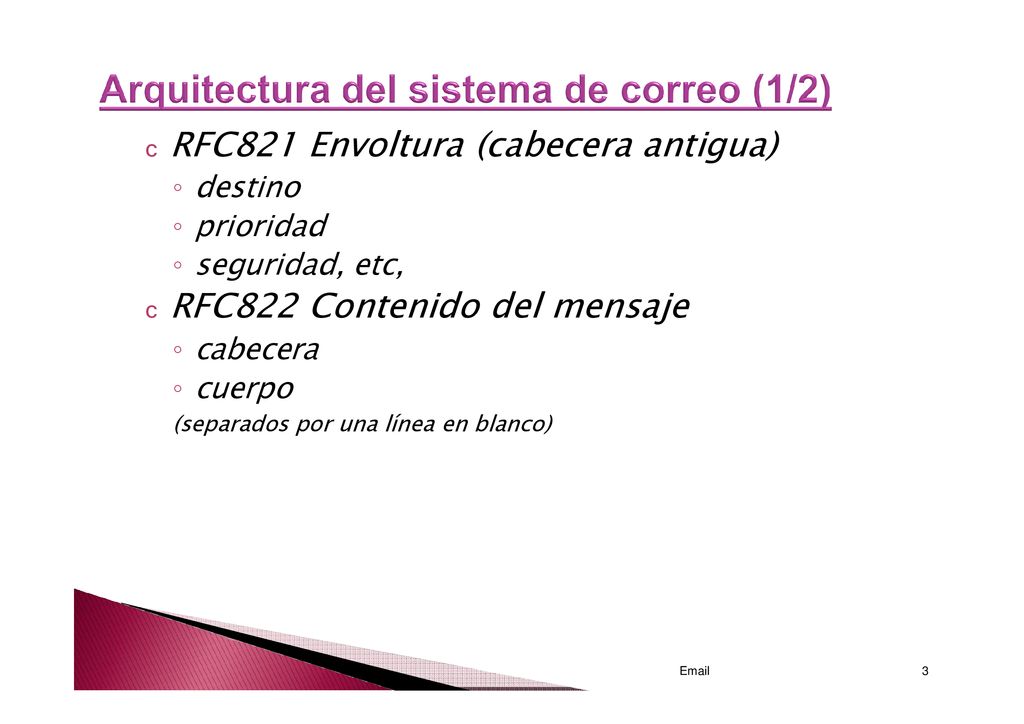 Arquitectura del sistema de correo (1/2)

c RFC821 Envoltura (cabecera antigua)
◦ destino
◦ prioridad
◦ seguridad, etc,

c RFC822 Contenido del mensaje
◦ cabecera
◦ cuerpo
(separados por una línea en blanco)

Email

3